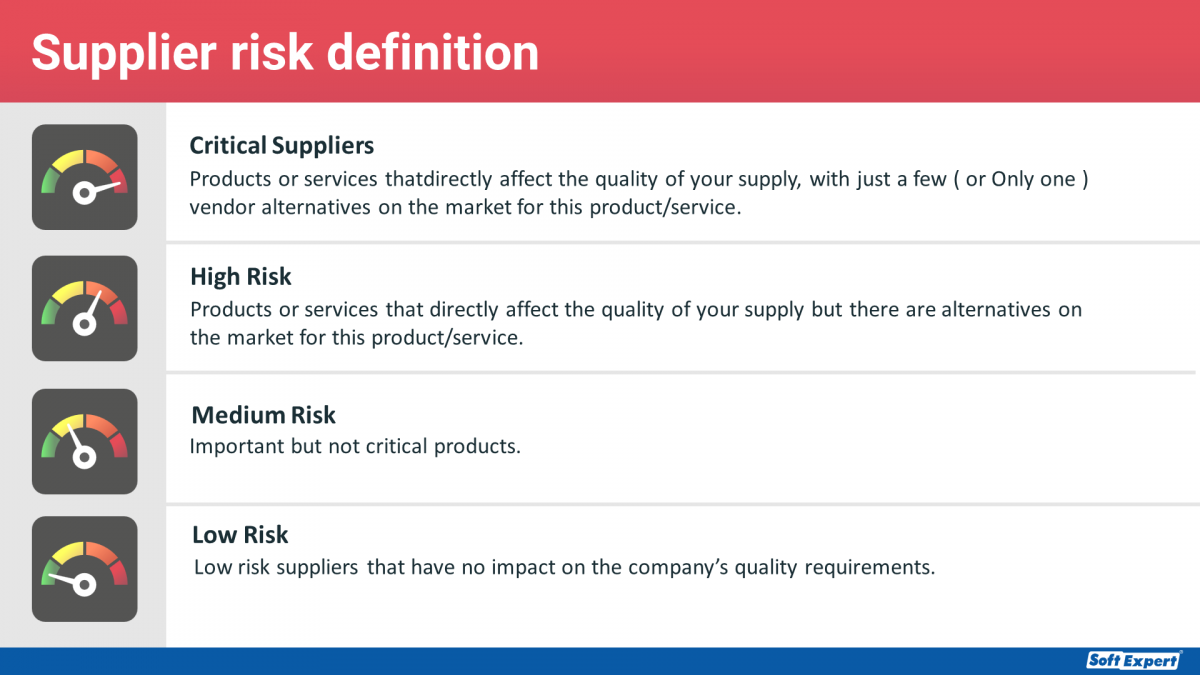 Supplier risk definition

Critical Suppliers
Products or services thatdirectly affect the quality of your supply, with just a few ( or Only one ) vendor alternatives on the market for this product/service.

High Risk
Products or services that directly affect the quality of your supply but there are alternatives on the market for this product/service.

Medium Risk
Important but not critical products.

Low Risk
Low risk suppliers that have no impact on the company's quality requirements.

Soft Expert